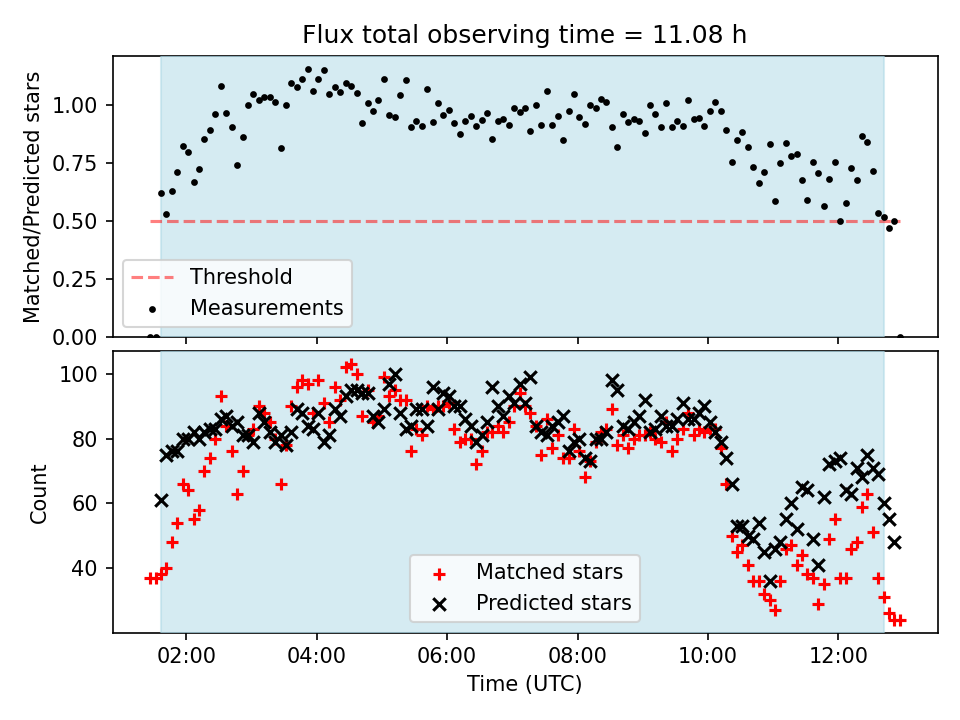 Flux total observing time = 11.08 h

Matched/Predicted stars

1.00
0.75
0.50
0.25
0.00

Threshold
Measurements

Count

100
80
60
40

Matched stars
Predicted stars

02:00
04:00
06:00
08:00
10:00
12:00

Time (UTC)